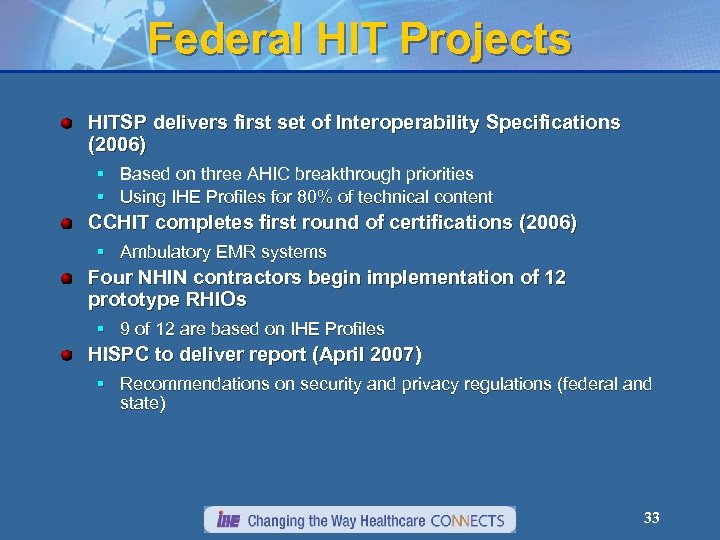 Federal HIT Projects

HITSP delivers first set of Interoperability Specifications (2006)

Based on three AHIC breakthrough priorities

Using IHE Profiles for 80% of technical content

CCHIT completes first round of certifications (2006)

Ambulatory EMR systems

Four NHIN contractors begin implementation of 12 prototype RHIOs

9 of 12 are based on IHE Profiles

HISPC to deliver report (April 2007)

Recommendations on security and privacy regulations (federal and state)

IHE Changing the Way Healthcare CONNECTS

33